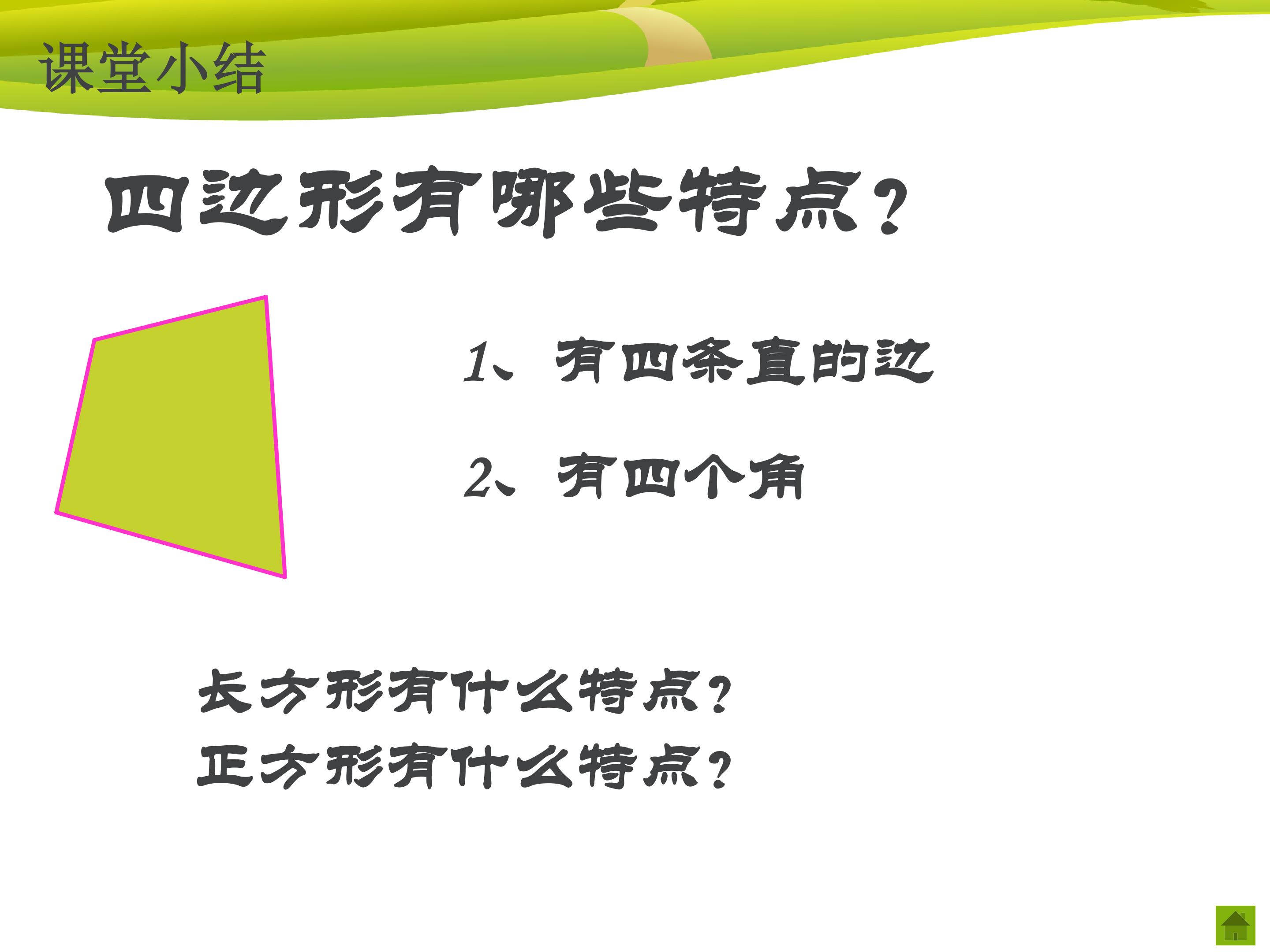 课堂小结

四边形有哪些特点?

1、有四条直的边

2、有四个角

长方形有什么特点?
正方形有什么特点?